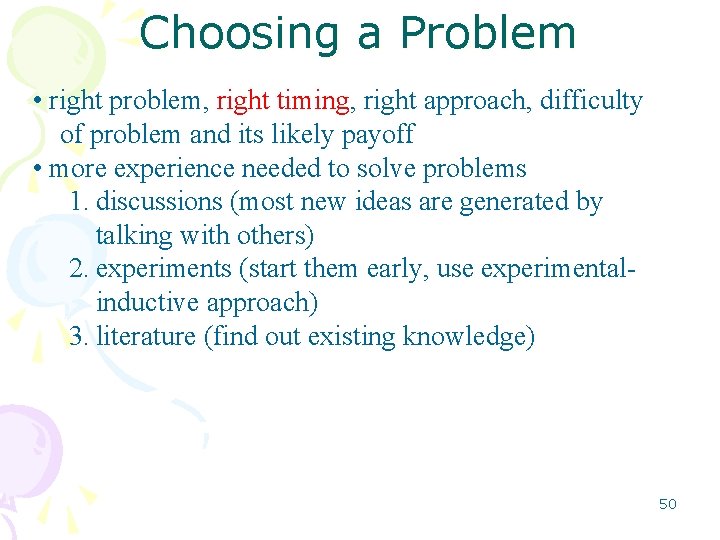 Choosing a Problem

• right problem, right timing, right approach, difficulty of problem and its likely payoff
• more experience needed to solve problems
1. discussions (most new ideas are generated by talking with others)
2. experiments (start them early, use experimental-inductive approach)
3. literature (find out existing knowledge)

50